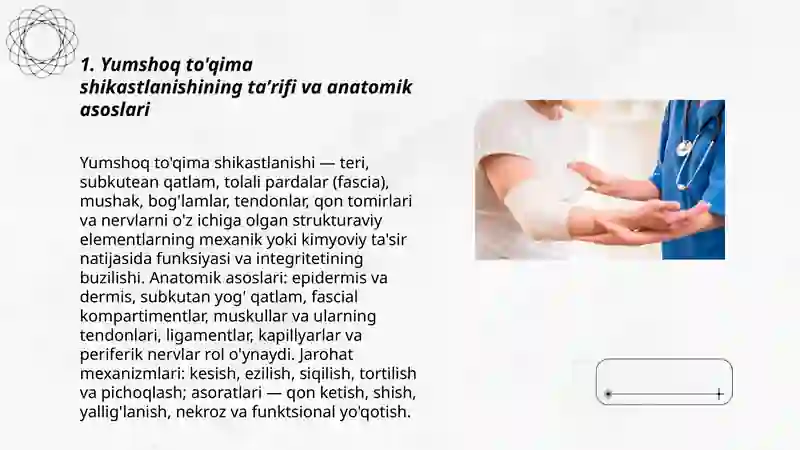 1. Yumshoq to'qima shikastlanishining ta'rifi va anatomik asoslari

Yumshoq to'qima shikastlanishi — teri, subkutean qatlam, tolali pardalar (fascia), mushak, bog'lamlar, tendonlar, qon tomirlari va nervlarni o'z ichiga olgan strukturaviy elementlarning mexanik yoki kimyoviy ta'sir natijasida funksiyasi va integritetining buzilishi. Anatomik asoslari: epidermis va dermis, subkutan yog' qatlam, fascial kompartimentlar, muskullar va ularning tendonlari, ligamentlar, kapillyarlar va periferik nervlar rol o'ynaydi. Jarohat mexanizmlari: kesish, ezilish, siqilish, tortilish va pichoqlash; asoratlari — qon ketish, shish, yallig'lanish, nekroz va funktsional yo'qotish.